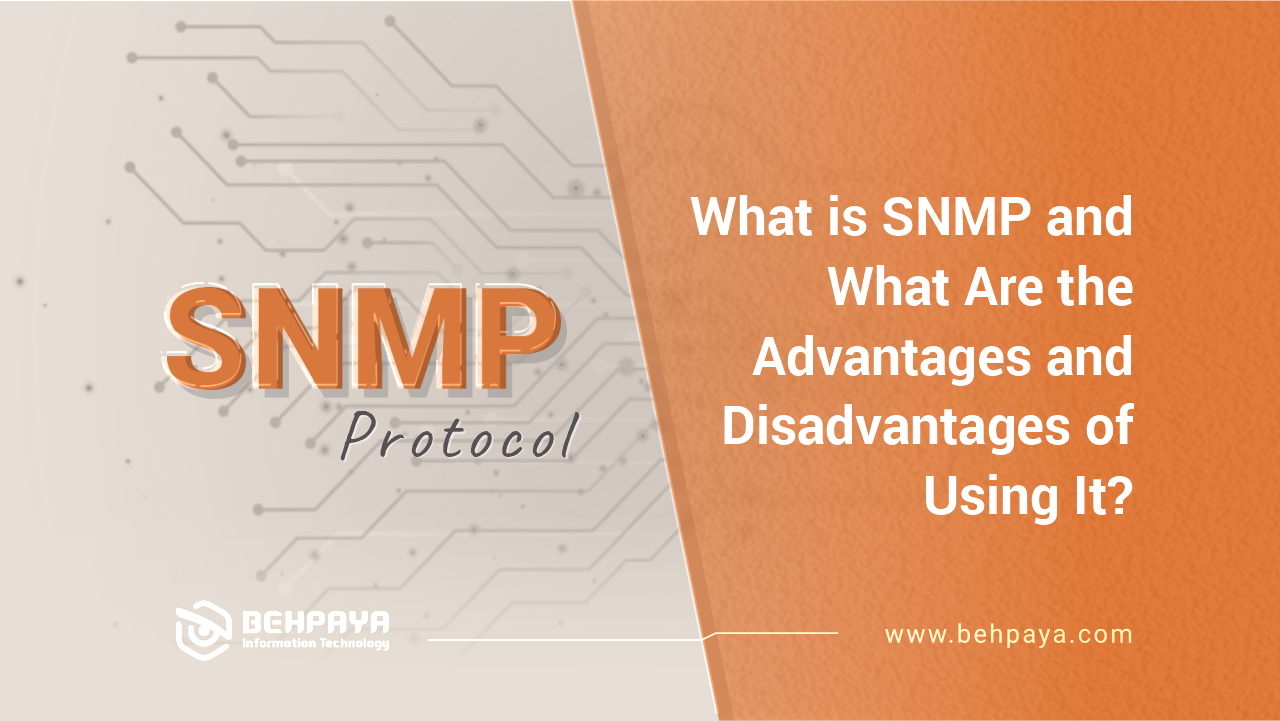 SNMP
Protocol

What is SNMP and What Are the Advantages and Disadvantages of Using It?

BEHPAYA
Information Technology

www.behpaya.com